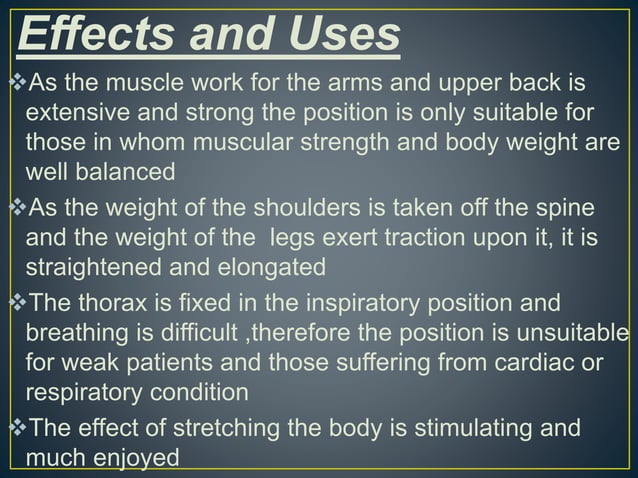 Effects and Uses

❖As the muscle work for the arms and upper back is extensive and strong the position is only suitable for those in whom muscular strength and body weight are well balanced

❖As the weight of the shoulders is taken off the spine and the weight of the legs exert traction upon it, it is straightened and elongated

❖The thorax is fixed in the inspiratory position and breathing is difficult ,therefore the position is unsuitable for weak patients and those suffering from cardiac or respiratory condition

❖The effect of stretching the body is stimulating and much enjoyed